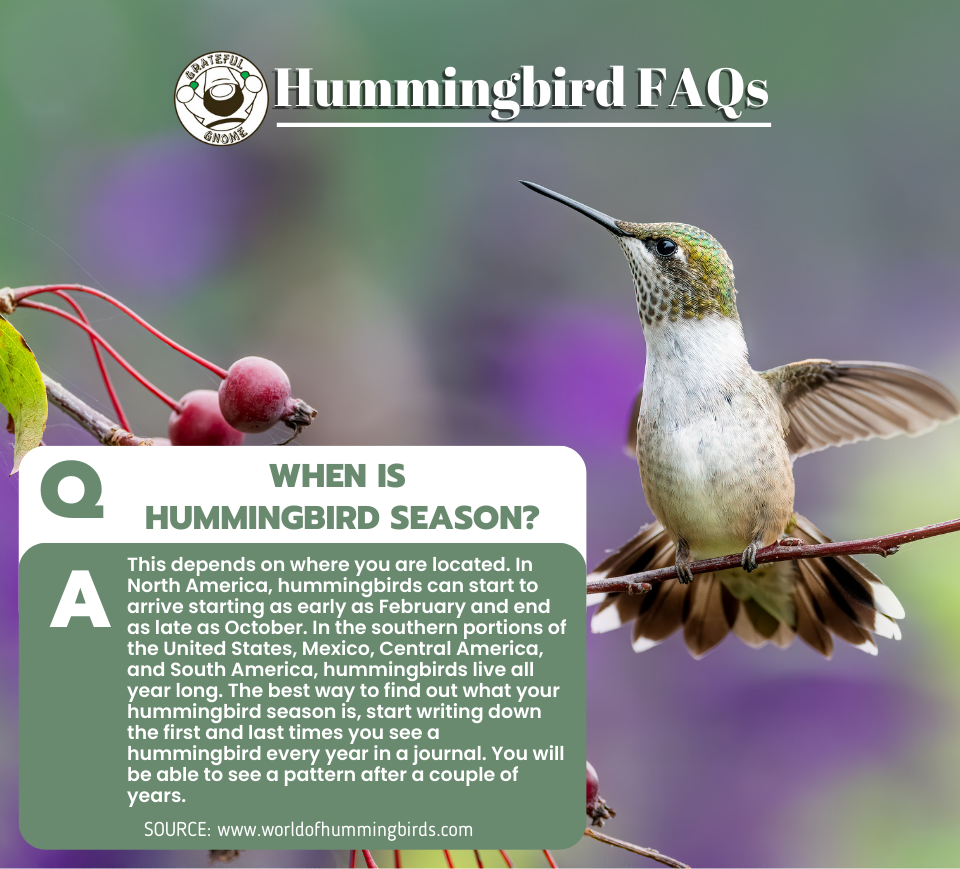 GRATEFUL GNOME

Hummingbird FAQs

Q

WHEN IS HUMMINGBIRD SEASON?

A

This depends on where you are located. In North America, hummingbirds can start to arrive starting as early as February and end as late as October. In the southern portions of the United States, Mexico, Central America, and South America, hummingbirds live all year long. The best way to find out what your hummingbird season is, start writing down the first and last times you see a hummingbird every year in a journal. You will be able to see a pattern after a couple of years.

SOURCE: www.worldofhummingbirds.com